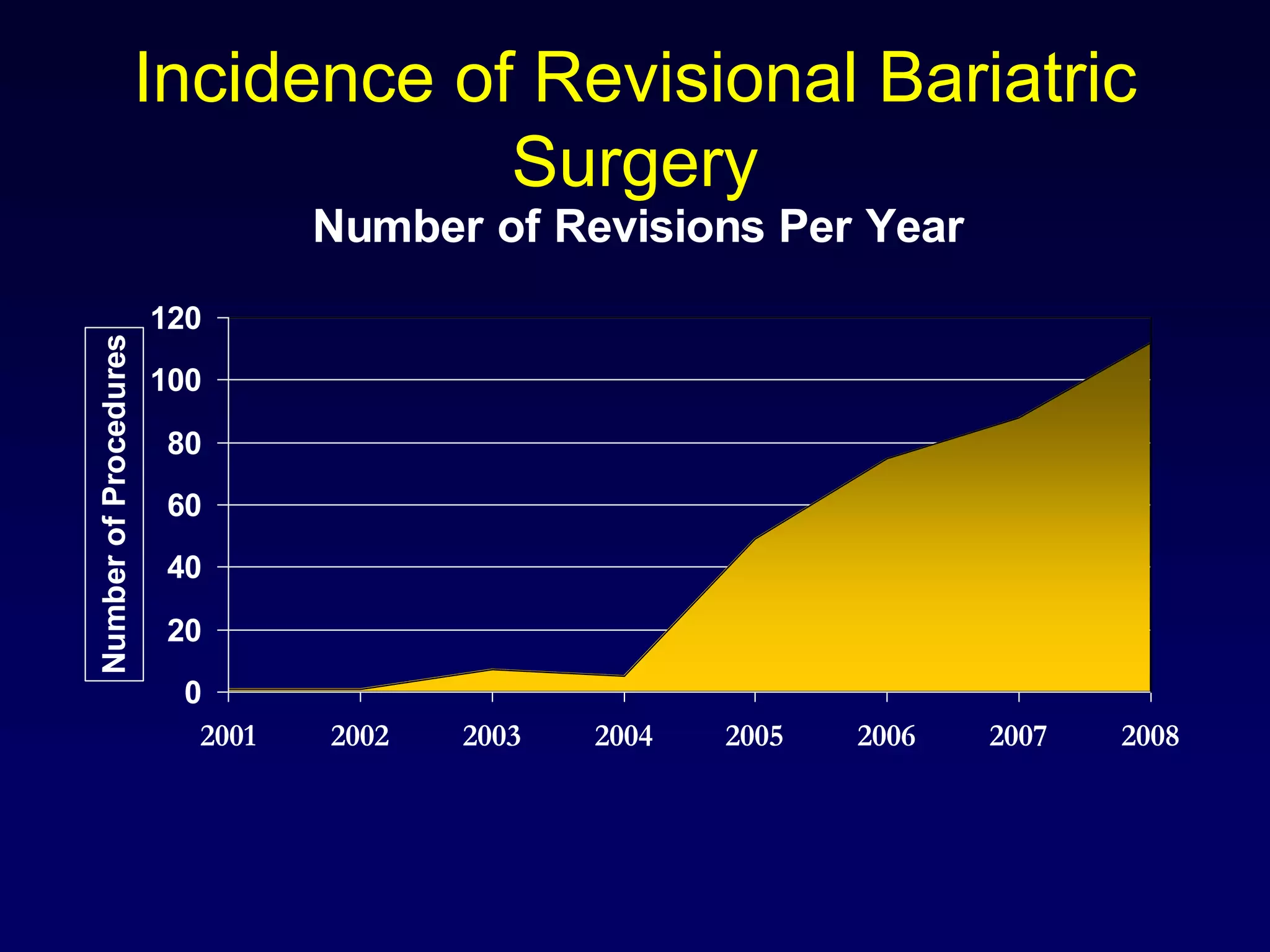 Incidence of Revisional Bariatric Surgery

Number of Revisions Per Year

Number of Procedures

120
100
80
60
40
20
0

2001 2002 2003 2004 2005 2006 2007 2008